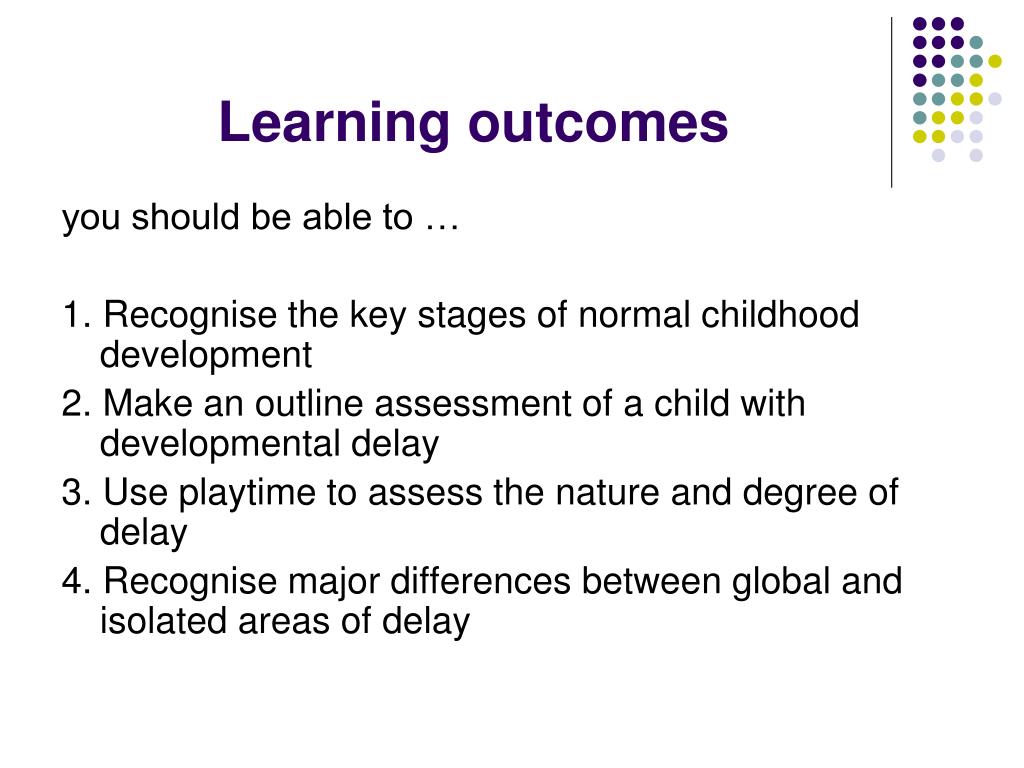 Learning outcomes

you should be able to …

1. Recognise the key stages of normal childhood development
2. Make an outline assessment of a child with developmental delay
3. Use playtime to assess the nature and degree of delay
4. Recognise major differences between global and isolated areas of delay